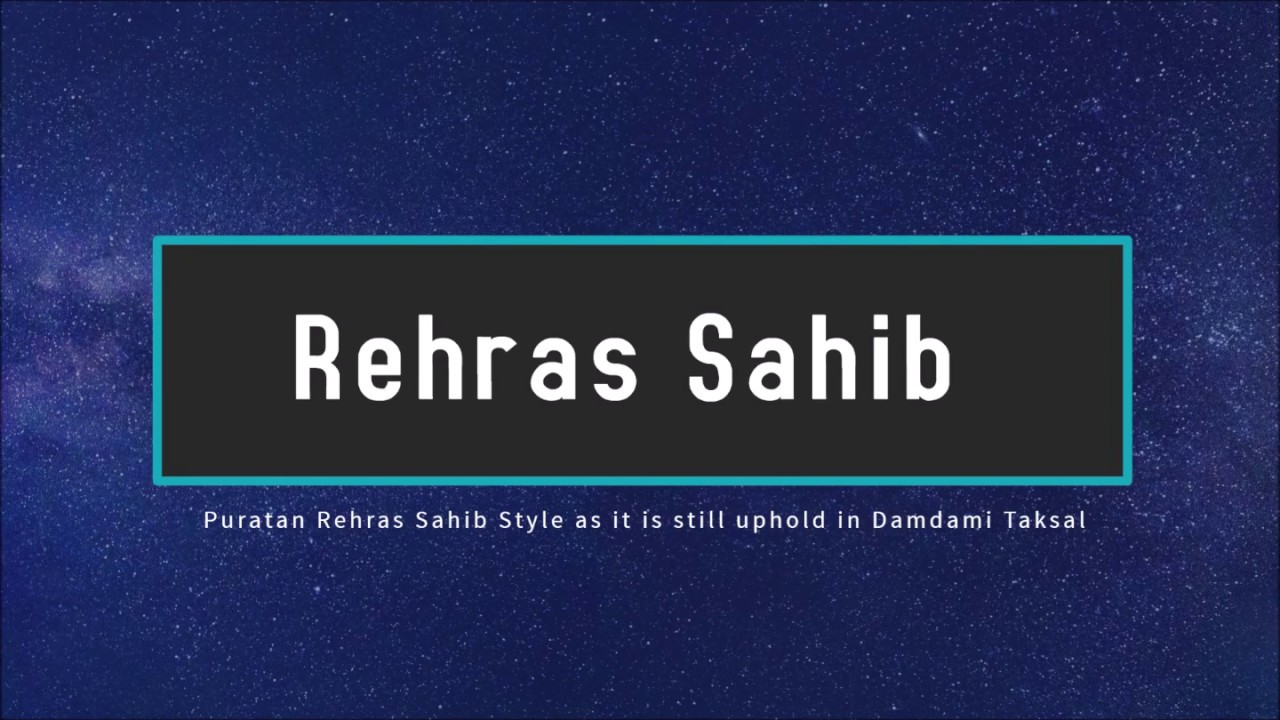 Rehras Sahib

Puratan Rehras Sahib Style as it is still uphold in Damdami Taksal